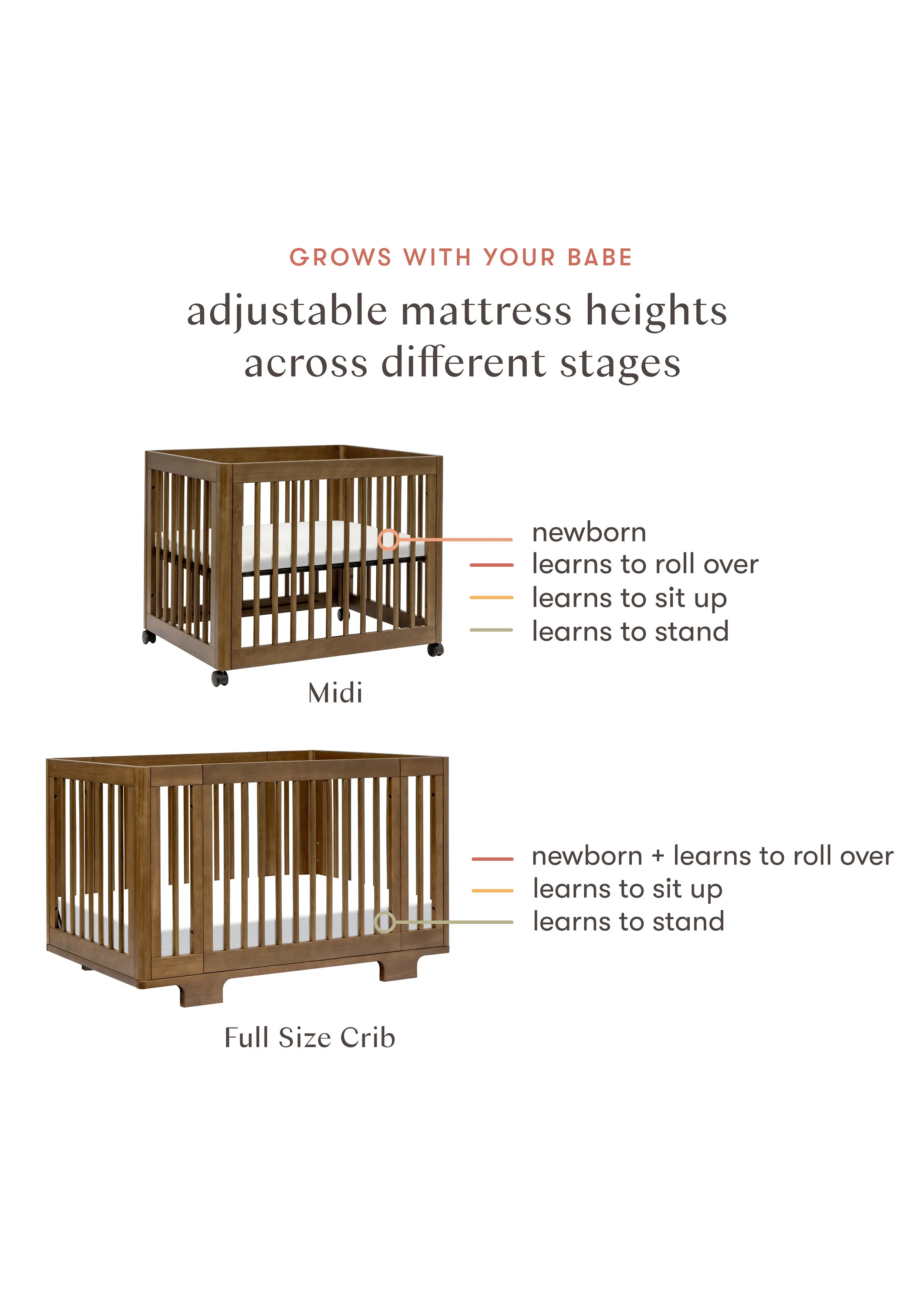 GROWS WITH YOUR BABE

adjustable mattress heights across different stages

newborn
learns to roll over
learns to sit up
learns to stand

Midi

newborn + learns to roll over
learns to sit up
learns to stand

Full Size Crib